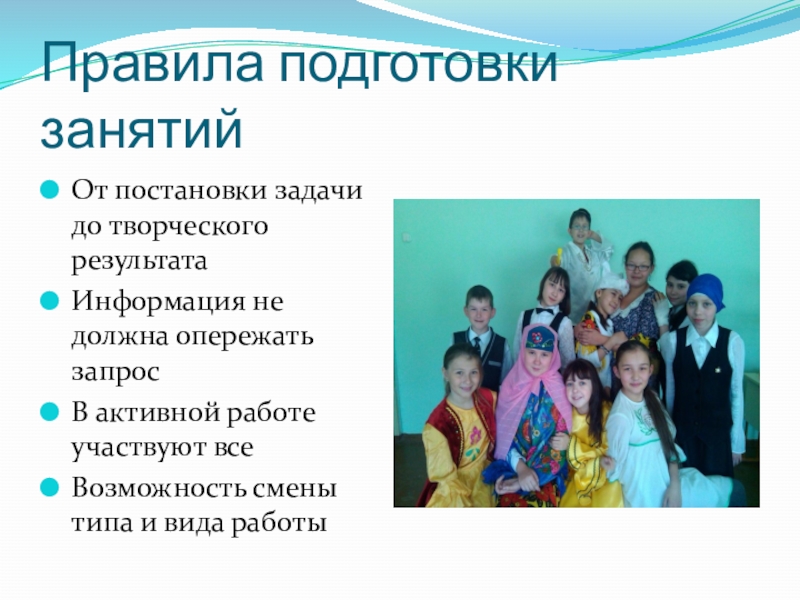 Правила подготовки занятий

От постановки задачи до творческого результата

Информация не должна опережать запрос

В активной работе участвуют все

Возможность смены типа и вида работы